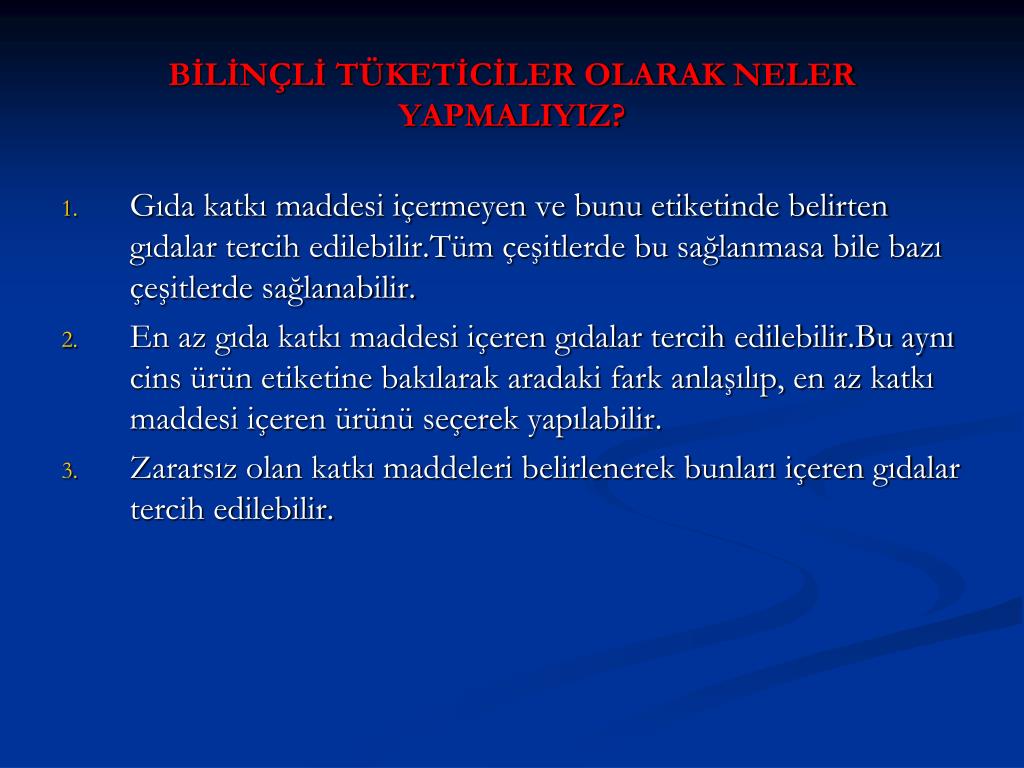 BİLİNÇLİ TÜKETİCİLER OLARAK NELER YAPMALIYIZ?

1. Gıda katkı maddesi içermeyen ve bunu etiketinde belirten gıdalar tercih edilebilir.Tüm çeşitlerde bu sağlanmasa bile bazı çeşitlerde sağlanabilir.

2. En az gıda katkı maddesi içeren gıdalar tercih edilebilir.Bu aynı cins ürün etiketine bakılarak aradaki fark anlaşılıp, en az katkı maddesi içeren ürünü seçerek yapılabilir.

3. Zararsız olan katkı maddeleri belirlenerek bunları içeren gıdalar tercih edilebilir.